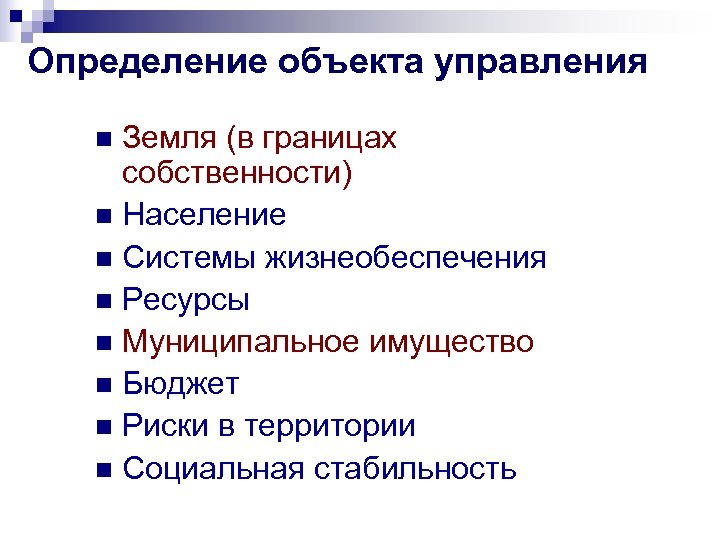 Определение объекта управления

- Земля (в границах собственности)
- Население
- Системы жизнеобеспечения
- Ресурсы
- Муниципальное имущество
- Бюджет
- Риски в территории
- Социальная стабильность